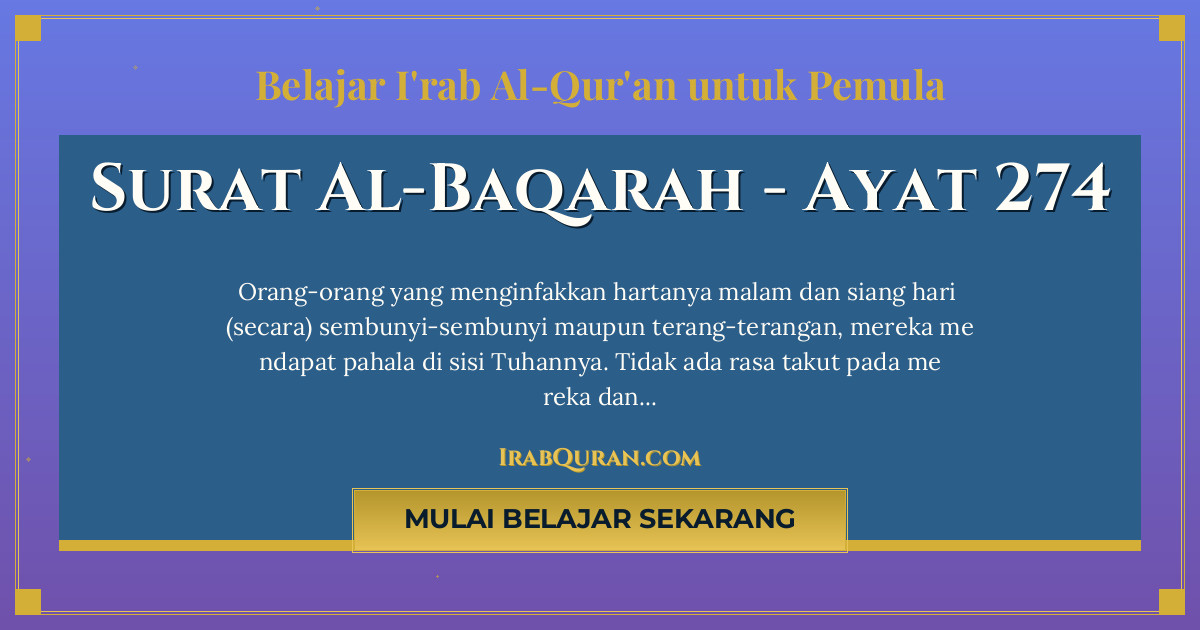 Belajar I'rab Al-Qur'an untuk Pemula

Surat Al-Baqarah - Ayat 274

Orang-orang yang menginfakkan hartanya malam dan siang hari (secara) sembunyi-sembunyi maupun terang-terangan, mereka me ndapat pahala di sisi Tuhannya. Tidak ada rasa takut pada me reka dan...

IrabQuran.com

MULAI BELAJAR SEKARANG